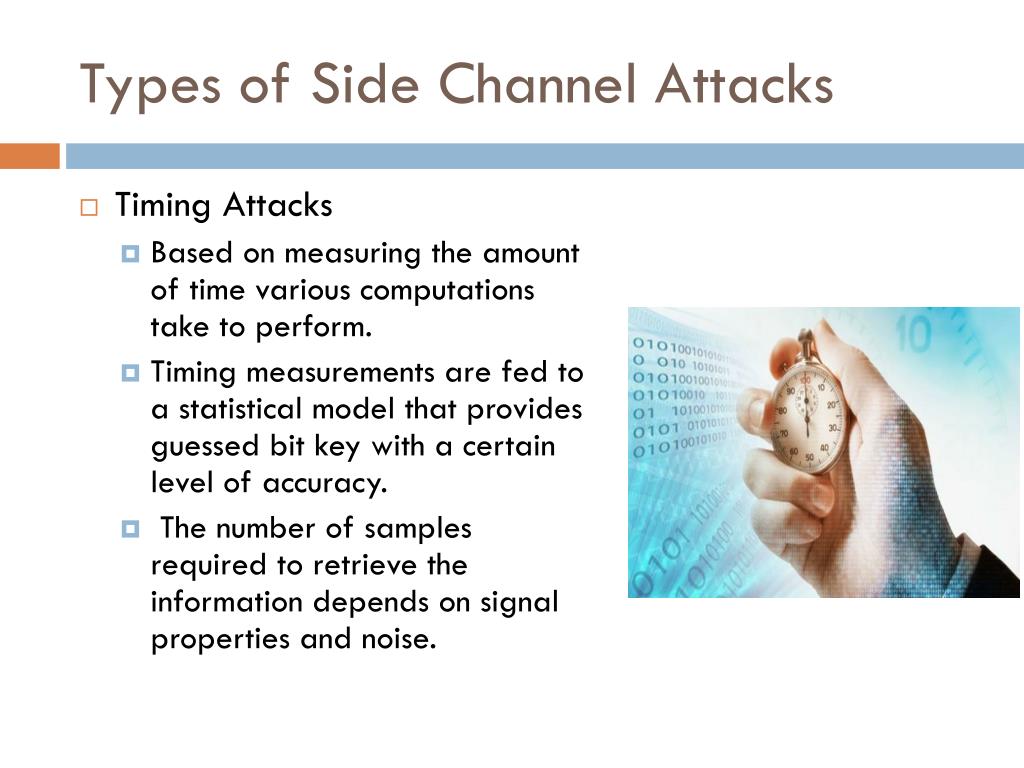 Types of Side Channel Attacks

Timing Attacks

Based on measuring the amount of time various computations take to perform.

Timing measurements are fed to a statistical model that provides guessed bit key with a certain level of accuracy.

The number of samples required to retrieve the information depends on signal properties and noise.